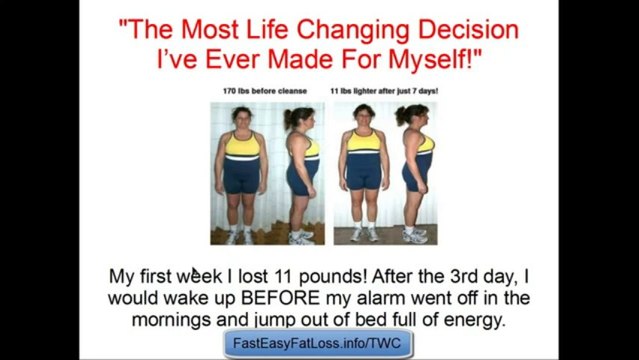 "The Most Life Changing Decision I've Ever Made For Myself!"

170 lbs before cleanse

11 lbs lighter after just 7 days!

My first week I lost 11 pounds! After the 3rd day, I would wake up BEFORE my alarm went off in the mornings and jump out of bed full of energy.

FastEasyFatLoss.info/TWC